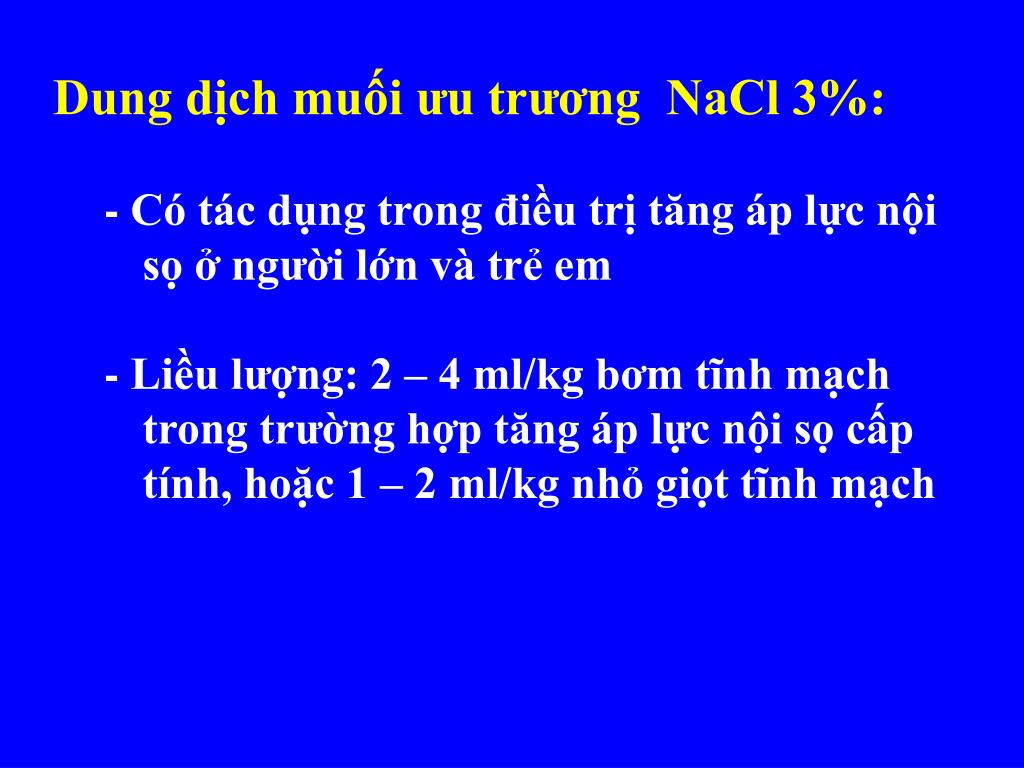 Dung dịch muối ưu trương NaCl 3%:

- Có tác dụng trong điều trị tăng áp lực nội sọ ở người lớn và trẻ em

- Liều lượng: 2 – 4 ml/kg bơm tĩnh mạch trong trường hợp tăng áp lực nội sọ cấp tính, hoặc 1 – 2 ml/kg nhỏ giọt tĩnh mạch